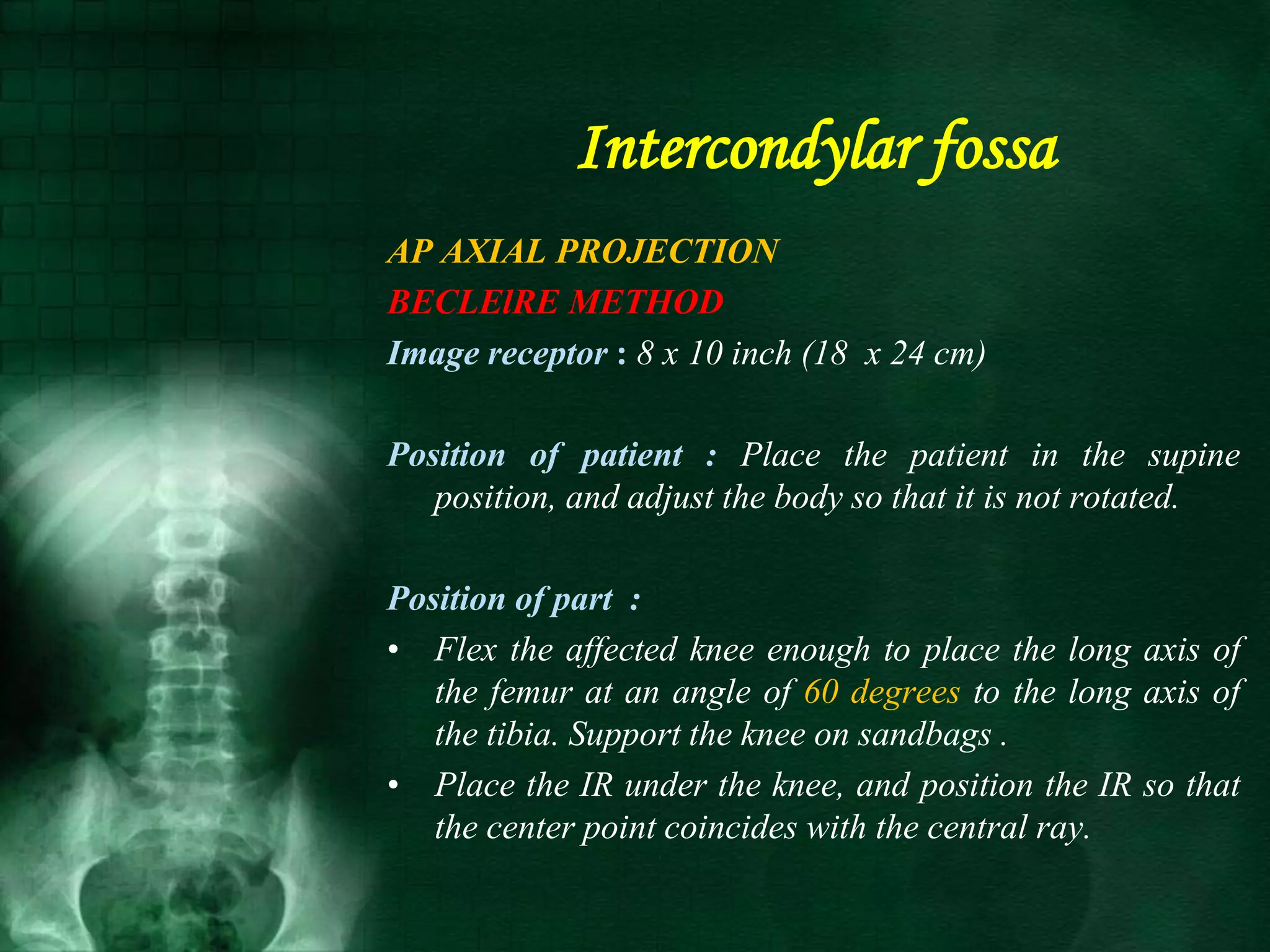 Intercondylar fossa

AP AXIAL PROJECTION

BECLEIRE METHOD

Image receptor : 8 x 10 inch (18  x 24 cm)

Position of patient : Place the patient in the supine position, and adjust the body so that it is not rotated.

Position of part :

• Flex the affected knee enough to place the long axis of the femur at an angle of 60 degrees to the long axis of the tibia. Support the knee on sandbags .

• Place the IR under the knee, and position the IR so that the center point coincides with the central ray.